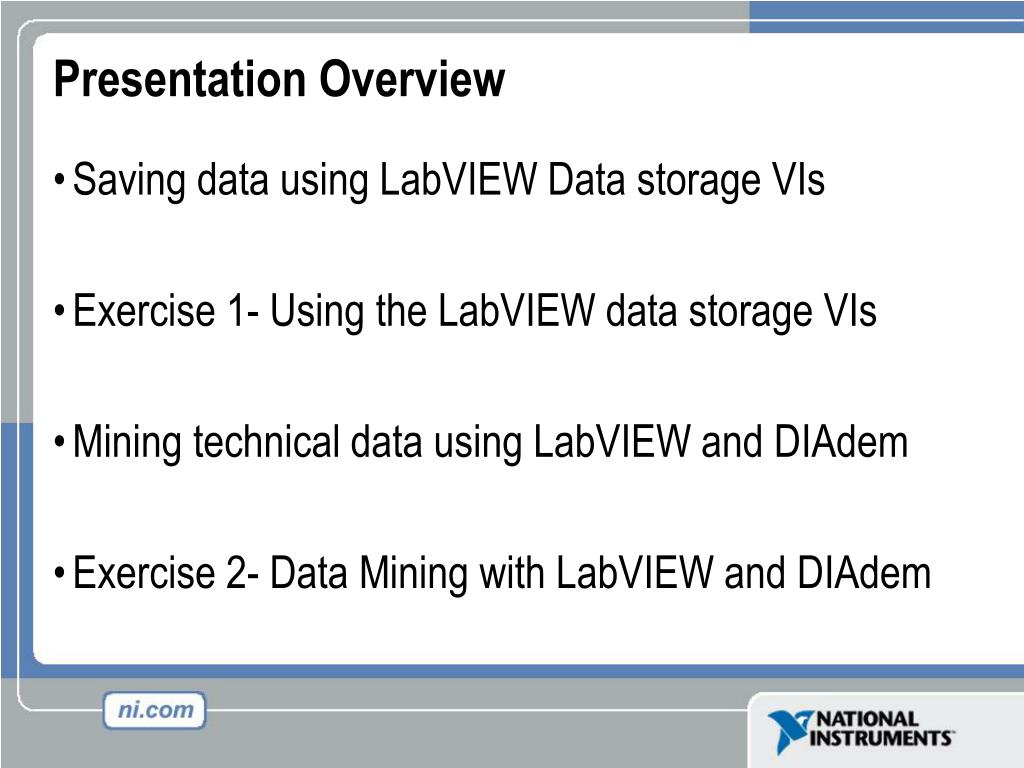 Presentation Overview

• Saving data using LabVIEW Data storage VIs

• Exercise 1- Using the LabVIEW data storage VIs

• Mining technical data using LabVIEW and DIAdem

• Exercise 2- Data Mining with LabVIEW and DIAdem

ni.com

NATIONAL INSTRUMENTS